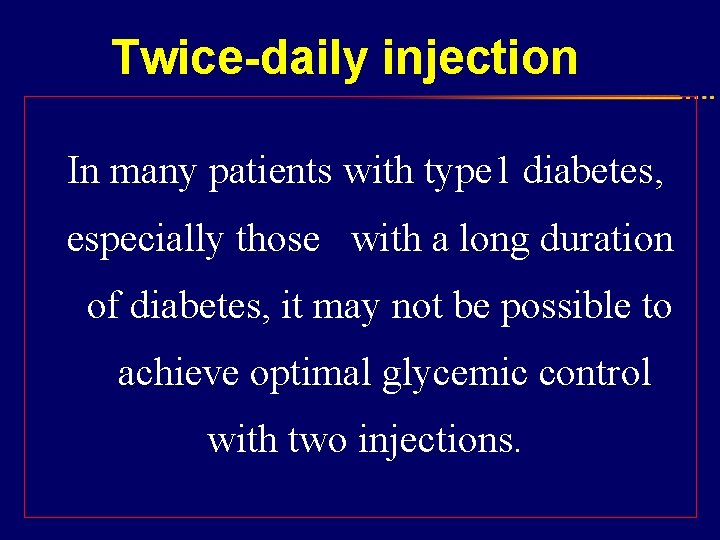 Twice-daily injection

In many patients with type1 diabetes, especially those with a long duration of diabetes, it may not be possible to achieve optimal glycemic control with two injections.